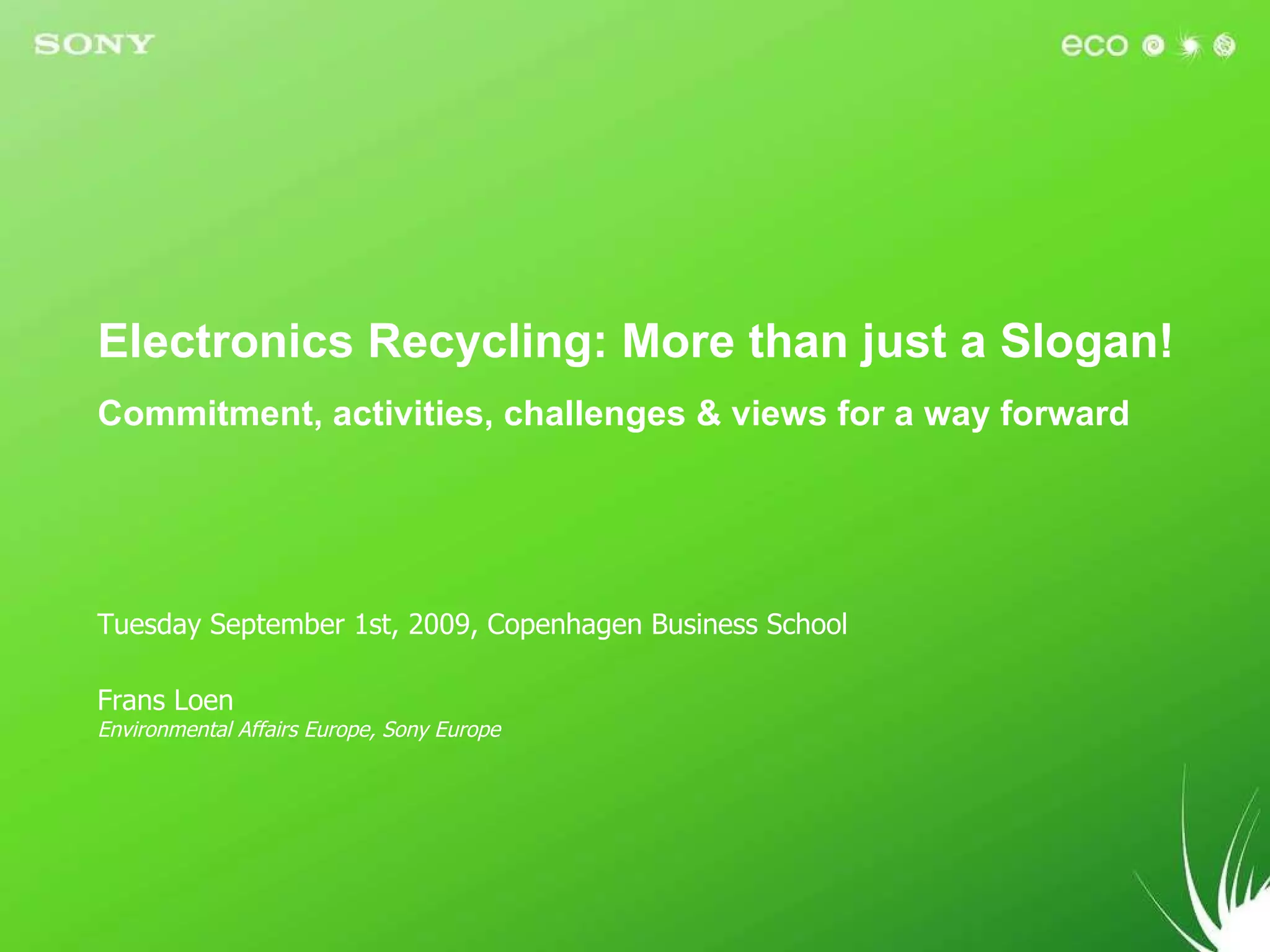 SONY

eco

Electronics Recycling: More than just a Slogan!

Commitment, activities, challenges & views for a way forward

Tuesday September 1st, 2009, Copenhagen Business School

Frans Loen
Environmental Affairs Europe, Sony Europe